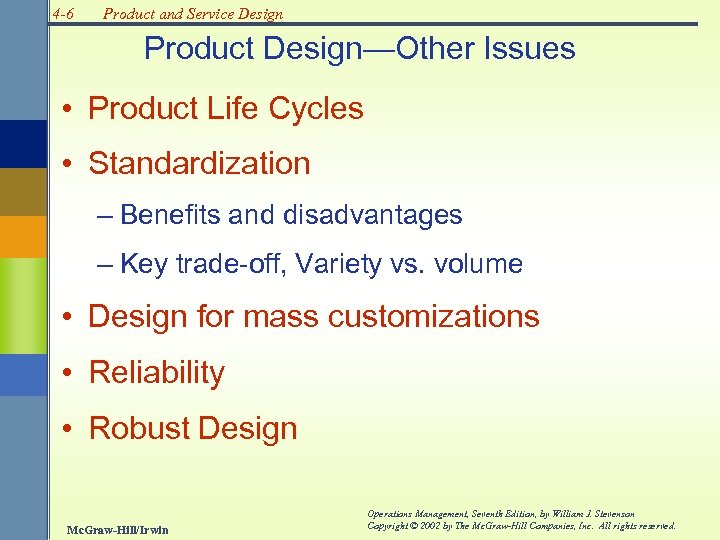 4-6 Product and Service Design

Product Design—Other Issues

• Product Life Cycles
• Standardization
– Benefits and disadvantages
– Key trade-off, Variety vs. volume
• Design for mass customizations
• Reliability
• Robust Design

McGraw-Hill/Irwin

Operations Management, Seventh Edition, by William J. Stevenson
Copyright © 2002 by The McGraw-Hill Companies, Inc. All rights reserved.